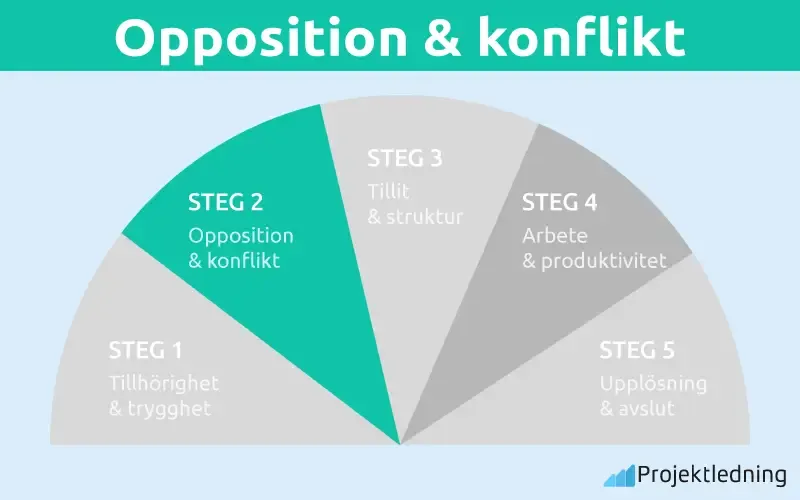 Opposition & konflikt

STEG 1
Tillhörighet & trygghet

STEG 2
Opposition & konflikt

STEG 3
Tillit & struktur

STEG 4
Arbete & produktivitet

STEG 5
Upplösning & avslut

Projektledning